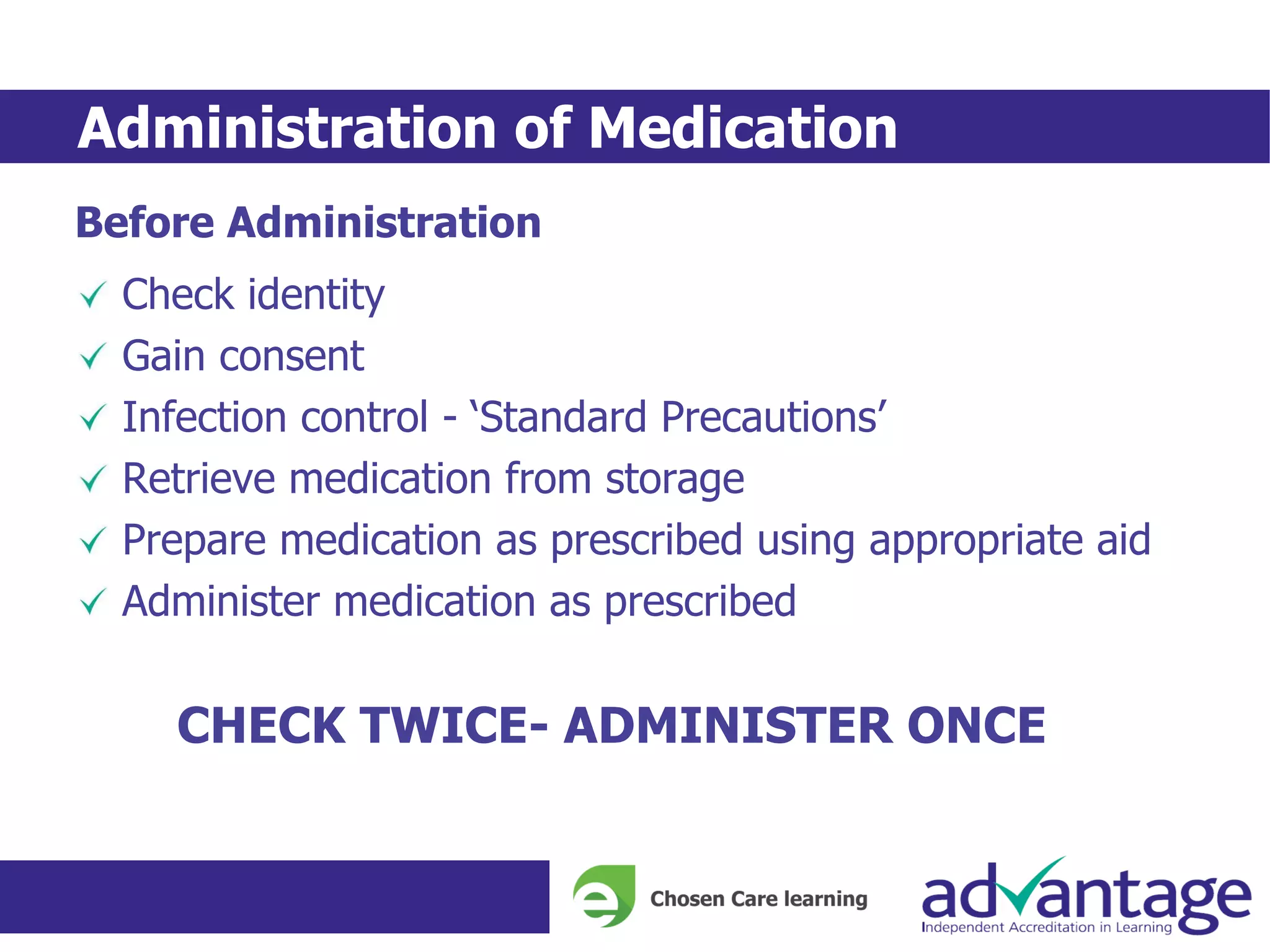 Administration of Medication

Before Administration

✓ Check identity
✓ Gain consent
✓ Infection control - 'Standard Precautions'
✓ Retrieve medication from storage
✓ Prepare medication as prescribed using appropriate aid
✓ Administer medication as prescribed

CHECK TWICE- ADMINISTER ONCE

e Chosen Care learning

advantage
Independent Accreditation in Learning